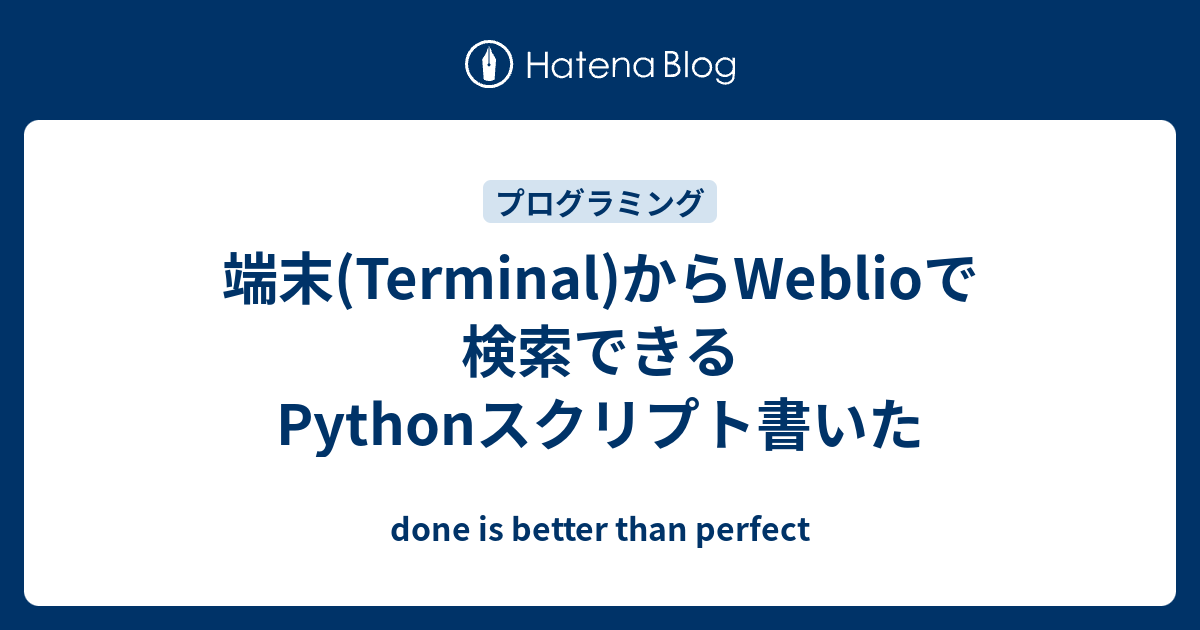 Hatena Blog

プログラミング

端末(Terminal)からWeblioで検索できるPythonスクリプト書いた

done is better than perfect